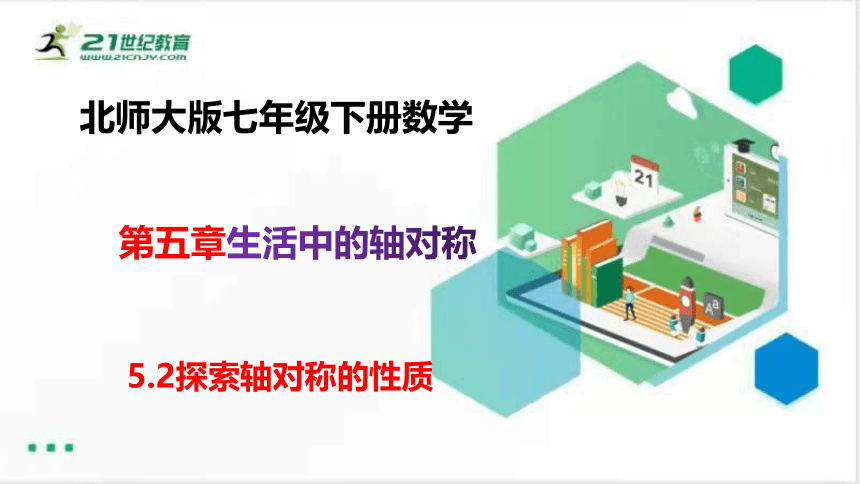 21世纪教育
WWW.21CNJY.COM

北师大版七年级下册数学

第五章生活中的轴对称

5.2探索轴对称的性质

21